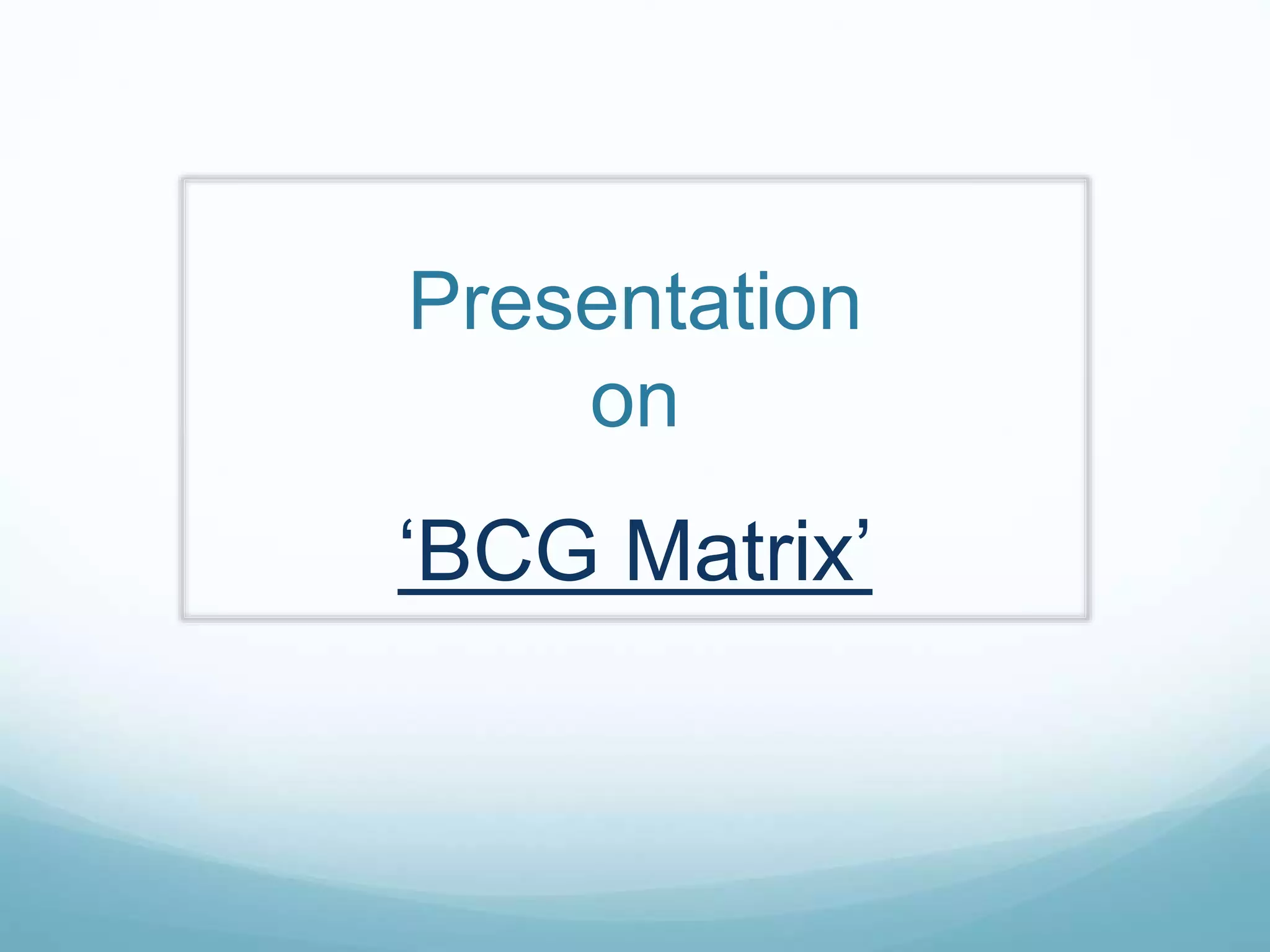 Presentation
on

‘BCG Matrix’